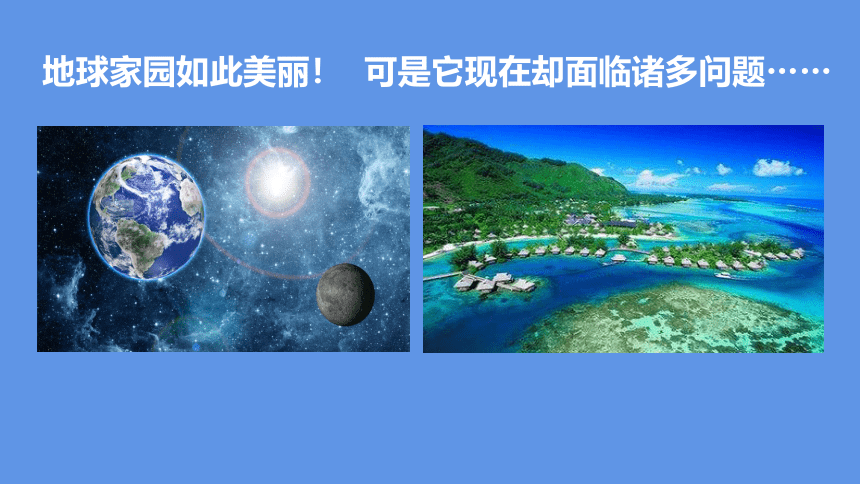 地球家园如此美丽！ 可是它现在却面临诸多问题……